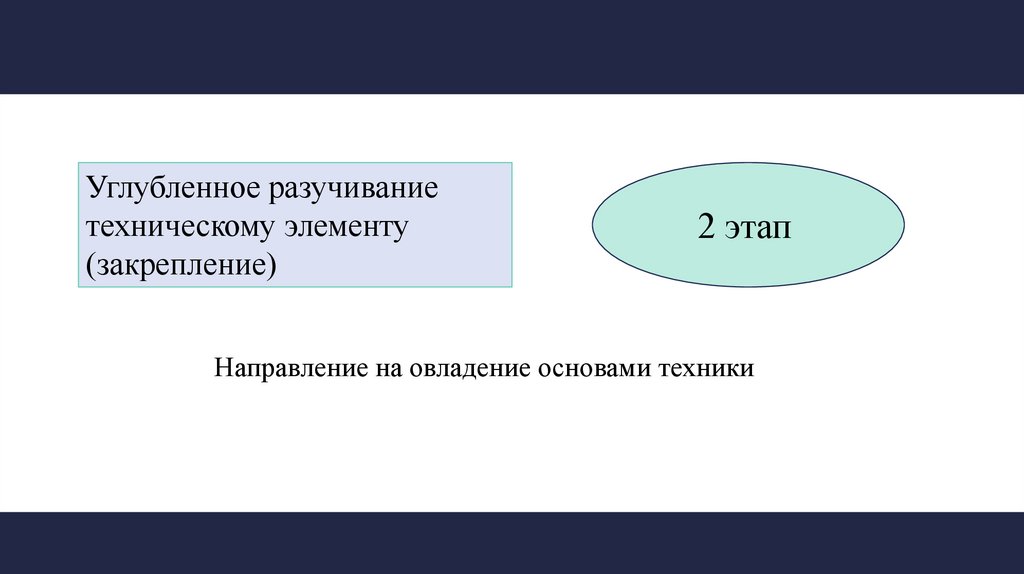 Углубленное разучивание техническому элементу (закрепление)

2 этап

Направление на овладение основами техники